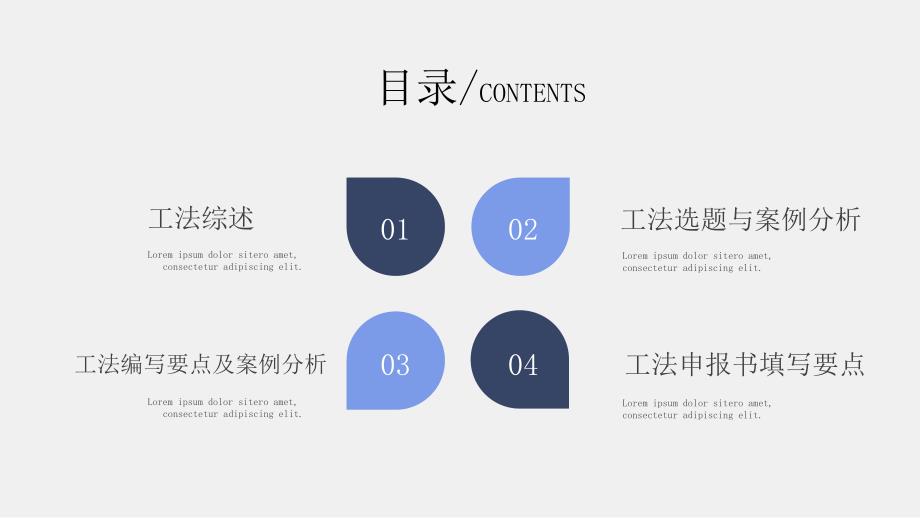 目录/CONTENTS

工法综述

Lorem ipsum dolor sitero amet, consectetur adipiscing elit.

01

02

工法选题与案例分析

Lorem ipsum dolor sitero amet, consectetur adipiscing elit.

工法编写要点及案例分析

Lorem ipsum dolor sitero amet, consectetur adipiscing elit.

03

04

工法申报书填写要点

Lorem ipsum dolor sitero amet, consectetur adipiscing elit.